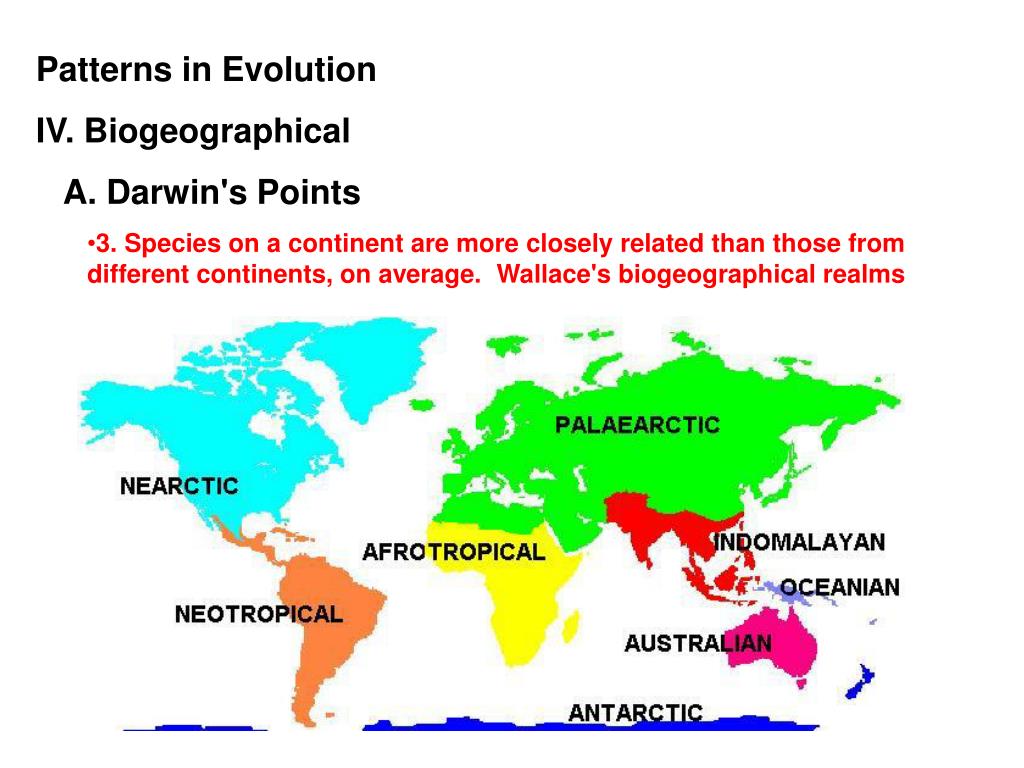 Patterns in Evolution

IV. Biogeographical

A. Darwin's Points

•3. Species on a continent are more closely related than those from different continents, on average. Wallace's biogeographical realms

PALAEARCTIC

NEARCTIC

AFROTROPICAL

INDOMALAYAN

OCEANIAN

NEOTROPICAL

AUSTRALIAN

ANTARCTIC